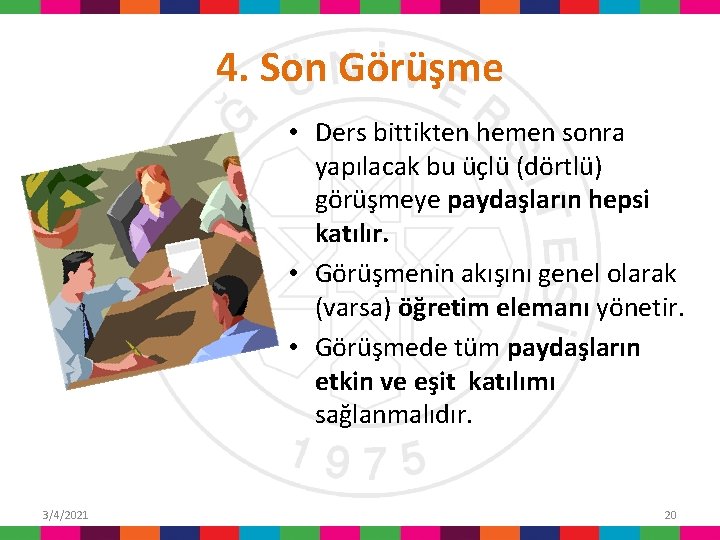 4. Son Görüşme

• Ders bittikten hemen sonra yapılacak bu üçlü (dörtlü) görüşmeye paydaşların hepsi katılır.

• Görüşmenin akışını genel olarak (varsa) öğretim elemanı yönetir.

• Görüşmede tüm paydaşların etkin ve eşit katılımı sağlanmalıdır.

1975

3/4/2021

20